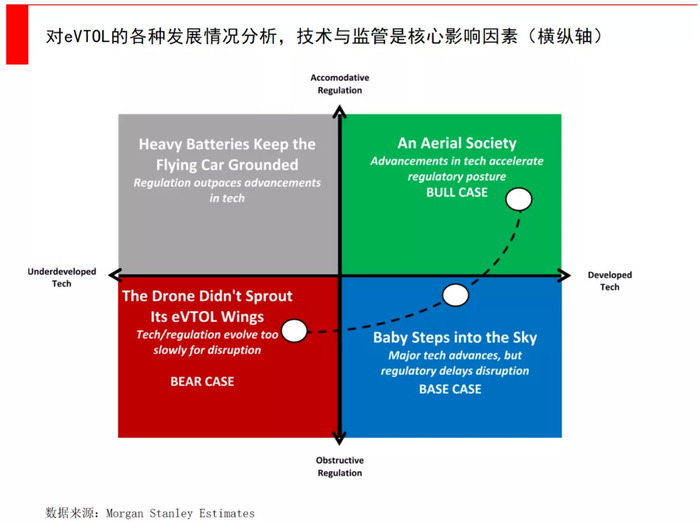 对eVTOL的各种发展情况分析，技术与监管是核心影响因素（横纵轴）

Accomodative Regulation

Heavy Batteries Keep the Flying Car Grounded
Regulation outpaces advancements in tech

An Aerial Society
Advancements in tech accelerate regulatory posture
BULL CASE

Underdeveloped Tech

Developed Tech

The Drone Didn't Sprout Its eVTOL Wings
Tech/regulation evolve too slowly for disruption
BEAR CASE

Baby Steps into the Sky
Major tech advances, but regulatory delays disruption
BASE CASE

Obstructive Regulation

数据来源：Morgan Stanley Estimates